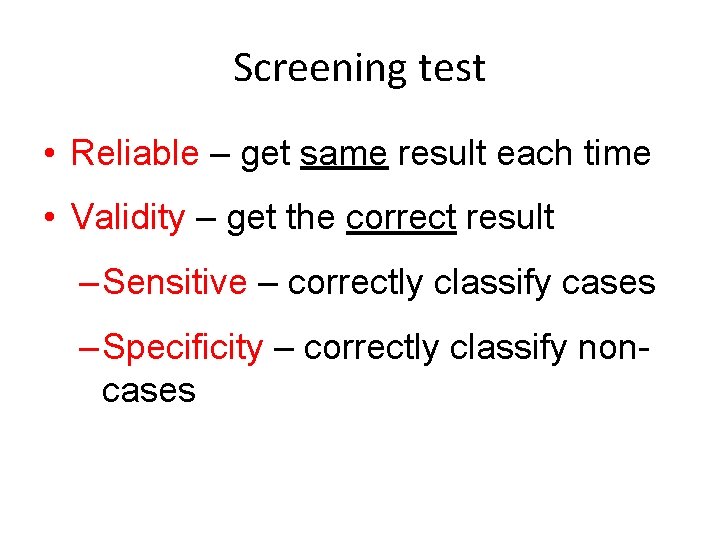 Screening test

• Reliable – get same result each time

• Validity – get the correct result

– Sensitive – correctly classify cases

– Specificity – correctly classify non-cases